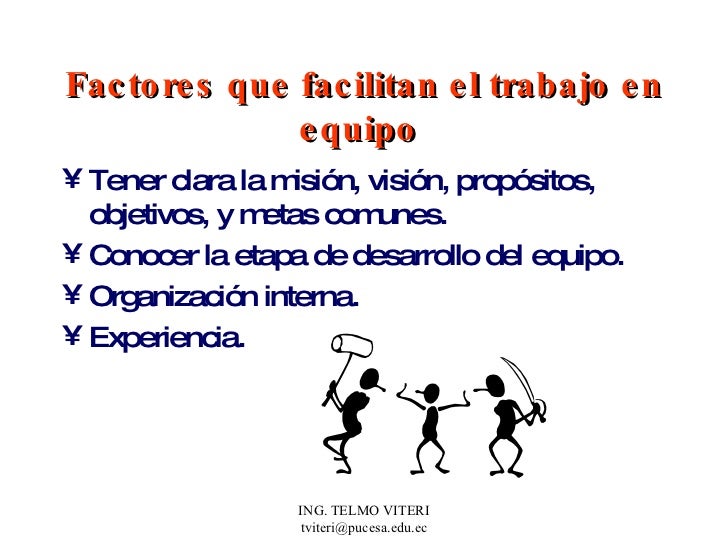 Factores que facilitan el trabajo en equipo

¥ Tener clara la misión, visión, propósitos, objetivos, y metas comunes.

¥ Conocer la etapa de desarrollo del equipo.

¥ Organización interna.

¥ Experiencia.

ING. TELMO VITERI
tviteri@pucesa.edu.ec